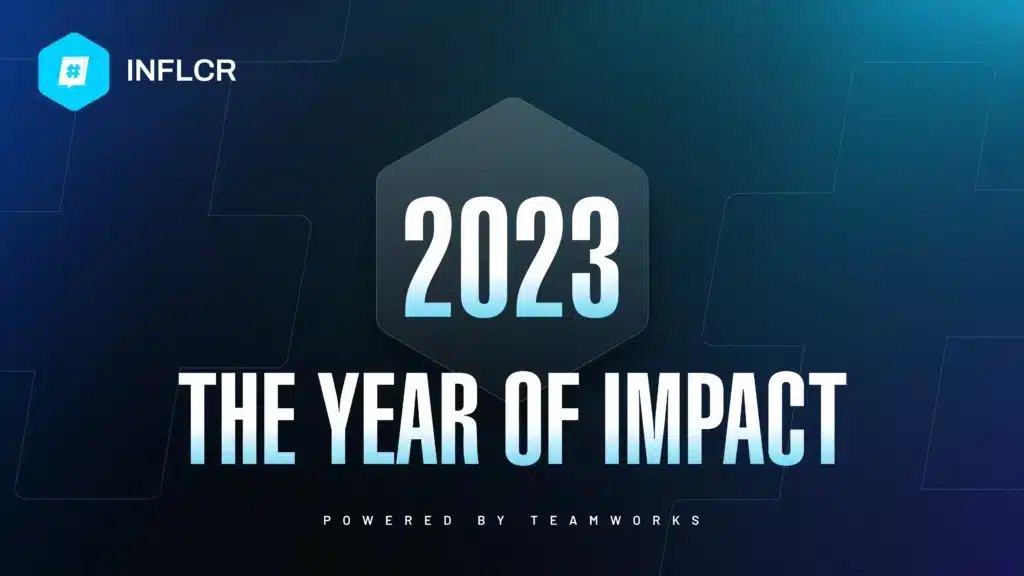 INFLCR

2023

THE YEAR OF IMPACT

POWERED BY TEAMWORKS